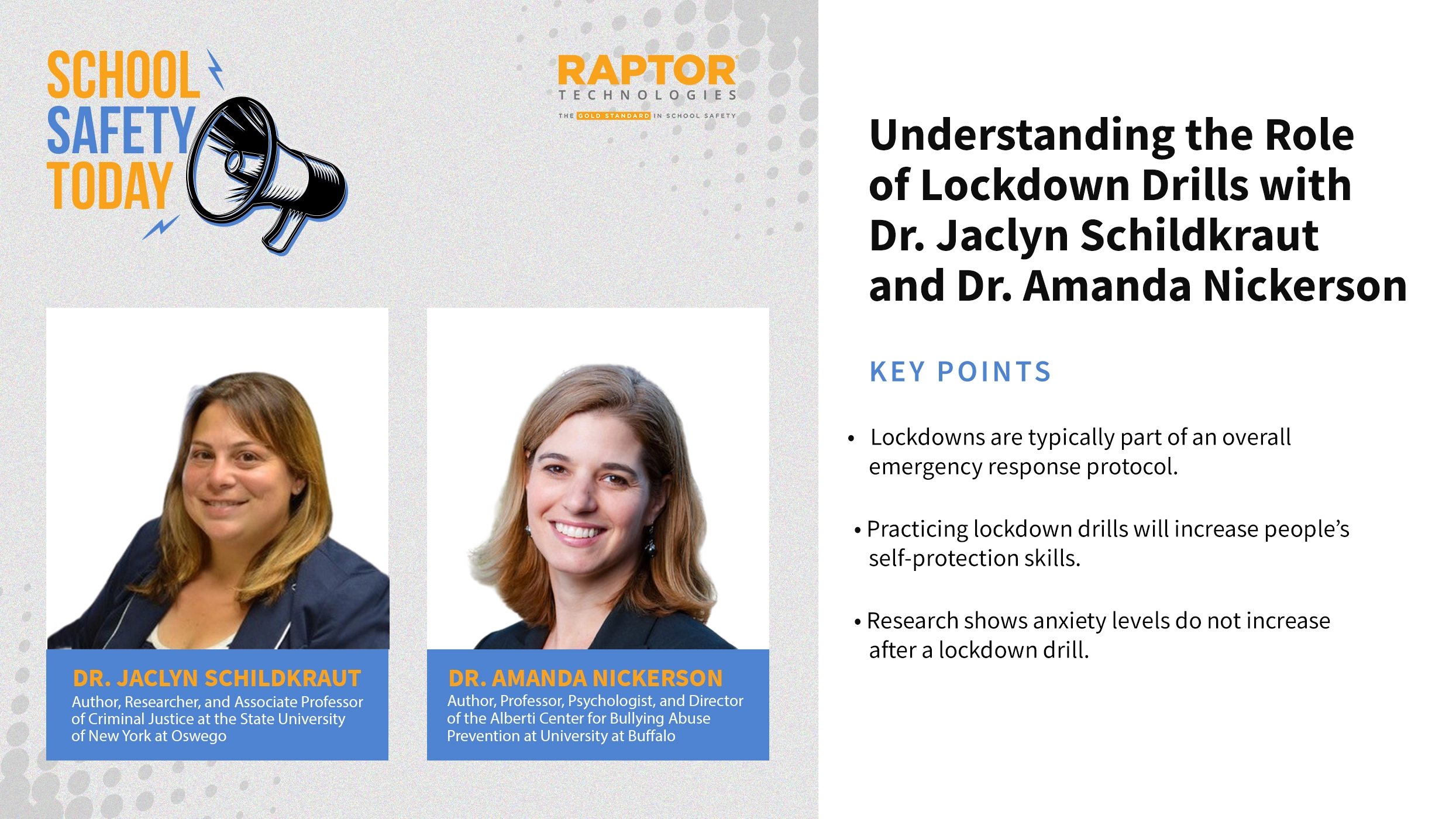 SCHOOL SAFETY TODAY

RAPTOR TECHNOLOGIES
THE GOLD STANDARD IN SCHOOL SAFETY

DR. JACLYN SCHILDKRAUT
Author, Researcher, and Associate Professor of Criminal Justice at the State University of New York at Oswego

DR. AMANDA NICKERSON
Author, Professor, Psychologist, and Director of the Alberti Center for Bullying Abuse Prevention at University at Buffalo

Understanding the Role of Lockdown Drills with Dr. Jaclyn Schildkraut and Dr. Amanda Nickerson

KEY POINTS

• Lockdowns are typically part of an overall emergency response protocol.

• Practicing lockdown drills will increase people's self-protection skills.

• Research shows anxiety levels do not increase after a lockdown drill.